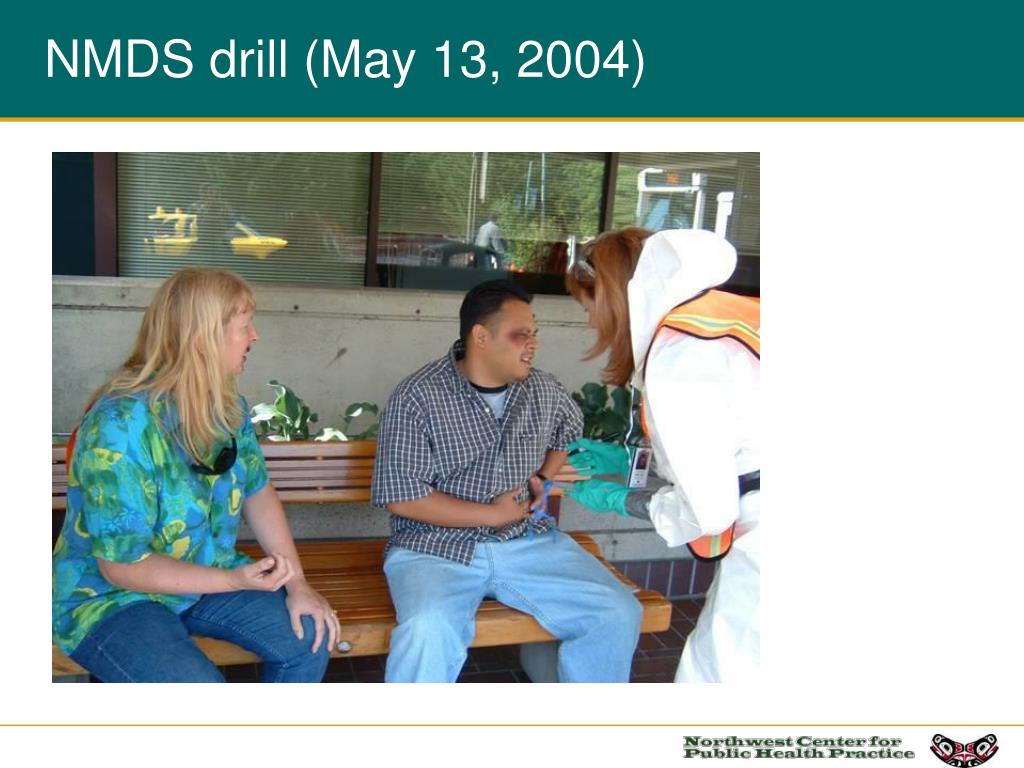 NMDS drill (May 13, 2004)

Northwest Center for Public Health Practice